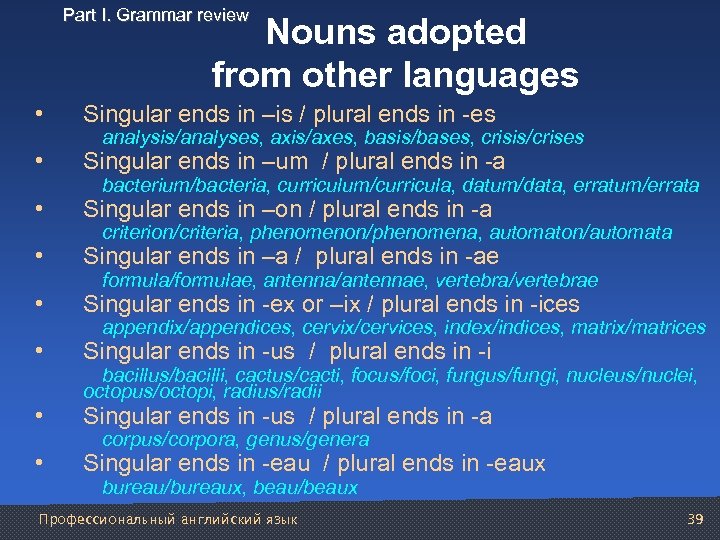 Part I. Grammar review

Nouns adopted from other languages

• Singular ends in –is / plural ends in -es
analysis/analyses, axis/axes, basis/bases, crisis/crises

• Singular ends in –um / plural ends in -a
bacterium/bacteria, curriculum/curricula, datum/data, erratum/errata

• Singular ends in –on / plural ends in -a
criterion/criteria, phenomenon/phenomena, automaton/automata

• Singular ends in –a / plural ends in -ae
formula/formulae, antenna/antennae, vertebra/vertebrae

• Singular ends in -ex or –ix / plural ends in -ices
appendix/appendices, cervix/cervices, index/indices, matrix/matrices

• Singular ends in -us / plural ends in -i
bacillus/bacilli, cactus/cacti, focus/foci, fungus/fungi, nucleus/nuclei, octopus/octopi, radius/radii

• Singular ends in -us / plural ends in -a
corpus/corpora, genus/genera

• Singular ends in -eau / plural ends in -eaux
bureau/bureaux, beau/beaux

Профессиональный английский язык

39